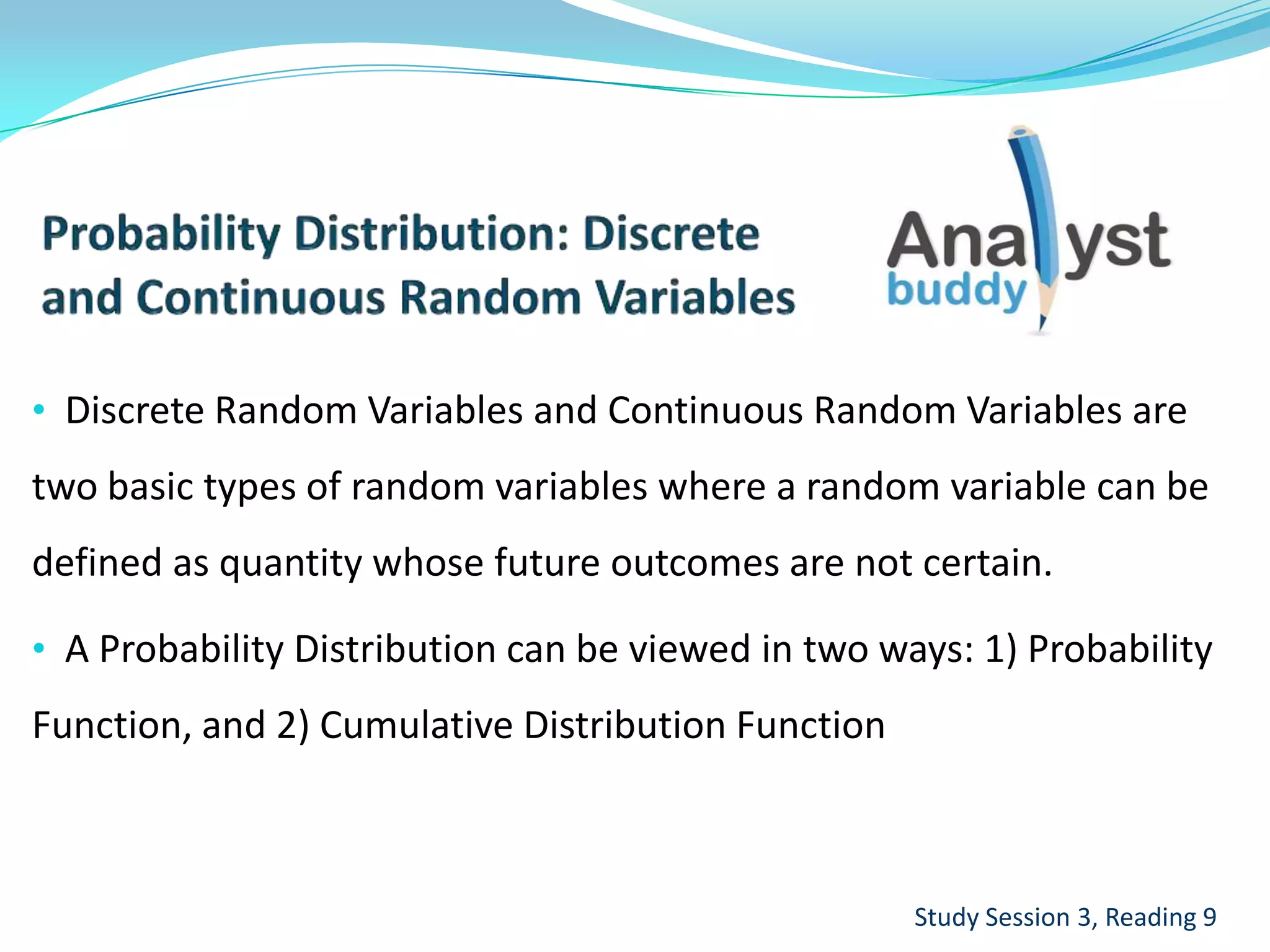 Probability Distribution: Discrete and Continuous Random Variables

Analyst buddy

• Discrete Random Variables and Continuous Random Variables are two basic types of random variables where a random variable can be defined as quantity whose future outcomes are not certain.

• A Probability Distribution can be viewed in two ways: 1) Probability Function, and 2) Cumulative Distribution Function

Study Session 3, Reading 9